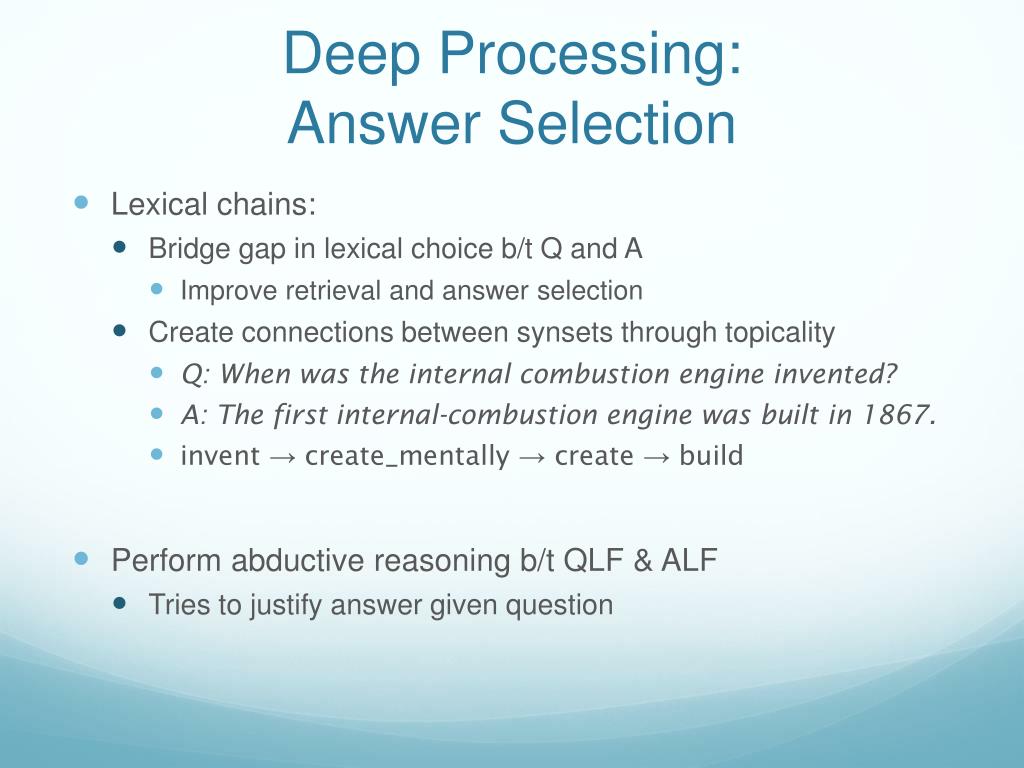 Deep Processing:
Answer Selection

Lexical chains:
Bridge gap in lexical choice b/t Q and A
Improve retrieval and answer selection
Create connections between synsets through topicality
Q: When was the internal combustion engine invented?
A: The first internal-combustion engine was built in 1867.
invent → create_mentally → create → build

Perform abductive reasoning b/t QLF & ALF
Tries to justify answer given question